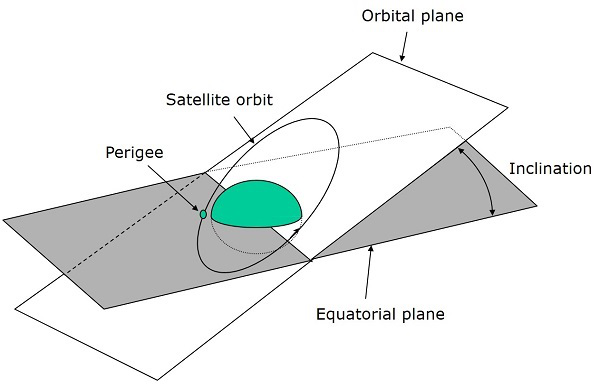 Orbital plane

Satellite orbit

Perigee

Inclination

Equatorial plane